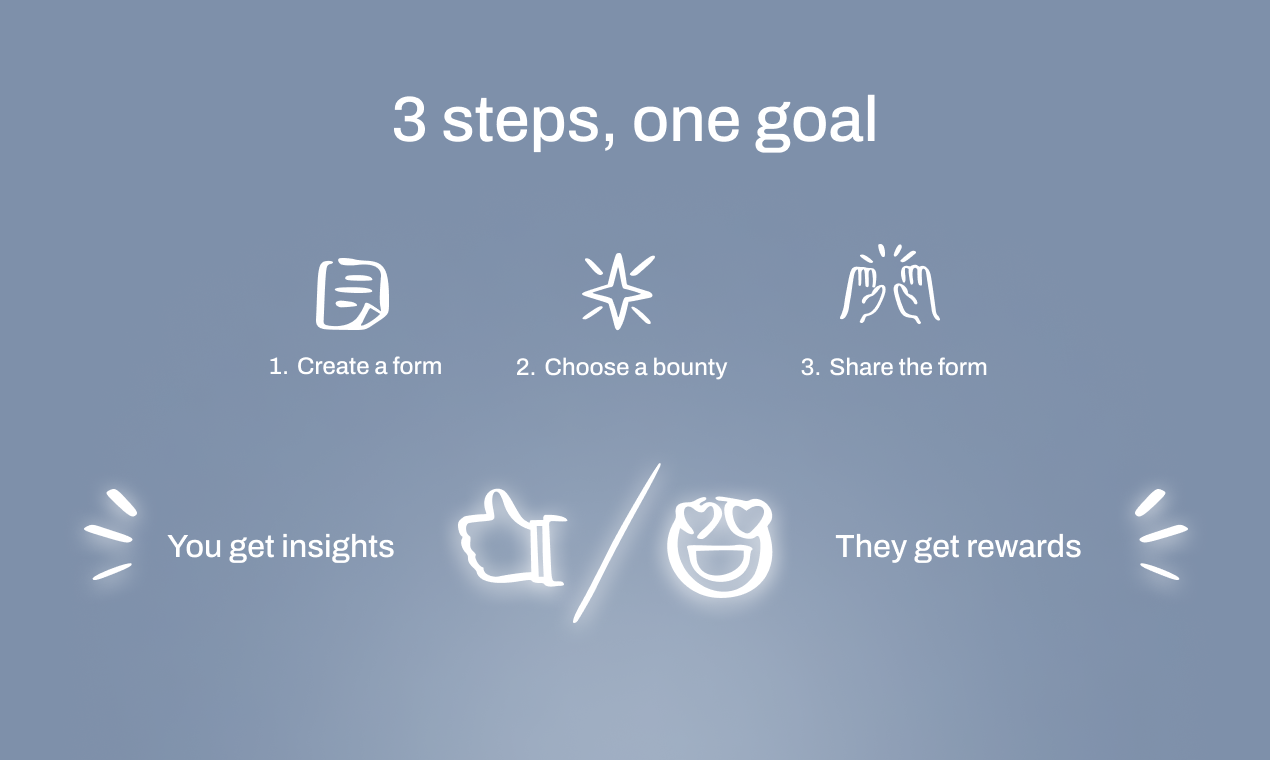 3 steps, one goal

1. Create a form

2. Choose a bounty

3. Share the form

You get insights

They get rewards